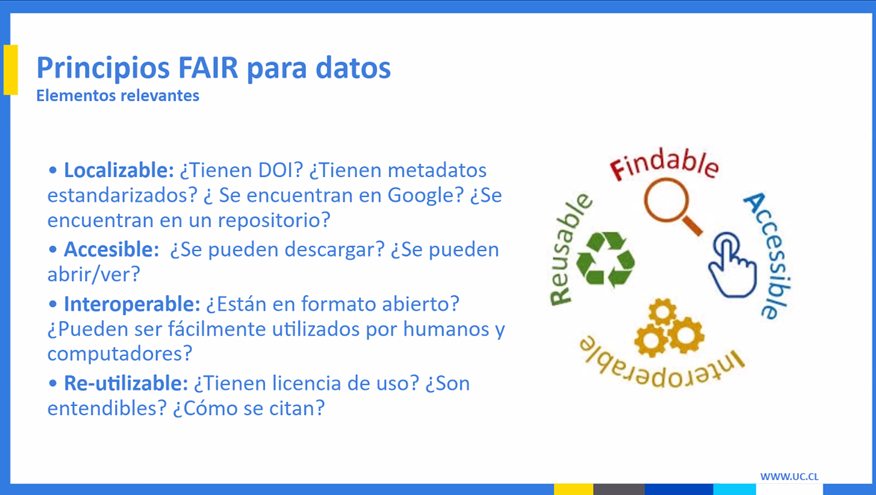 Principios FAIR para datos
Elementos relevantes

• Localizable: ¿Tienen DOI? ¿Tienen metadatos estandarizados? ¿ Se encuentran en Google? ¿Se encuentran en un repositorio?
• Accesible: ¿Se pueden descargar? ¿Se pueden abrir/ver?
• Interoperable: ¿Están en formato abierto? ¿Pueden ser fácilmente utilizados por humanos y computadores?
• Re-utilizable: ¿Tienen licencia de uso? ¿Son entendibles? ¿Cómo se citan?

Findable
Accessible
Interoperable
Reusable

WWW.UC.CL